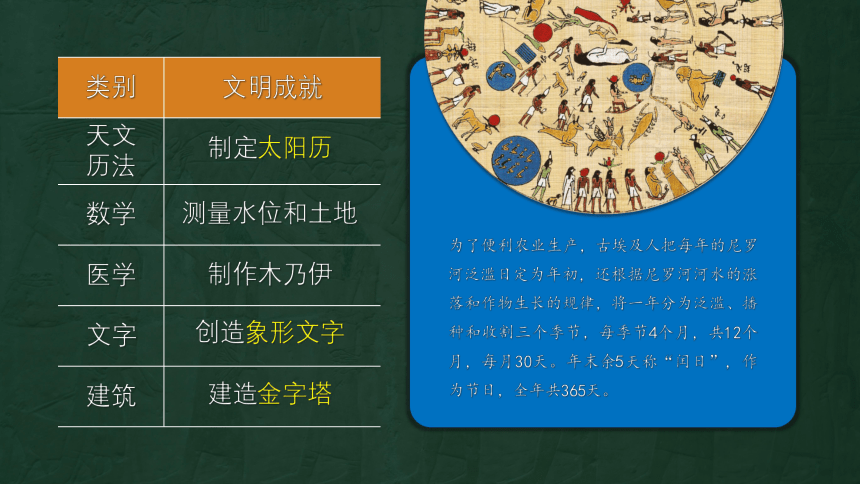 | 类别 | 文明成就 |
|---|---|
| 天文历法 | 制定太阳历 |
| 数学 | 测量水位和土地 |
| 医学 | 制作木乃伊 |
| 文字 | 创造象形文字 |
| 建筑 | 建造金字塔 |

为了便利农业生产，古埃及人把每年的尼罗河泛滥日定为年初，还根据尼罗河河水的涨落和作物生长的规律，将一年分为泛滥、播种和收割三个季节，每季节4个月，共12个月，每月30天。年末余5天称“闰日”，作为节日，全年共365天。